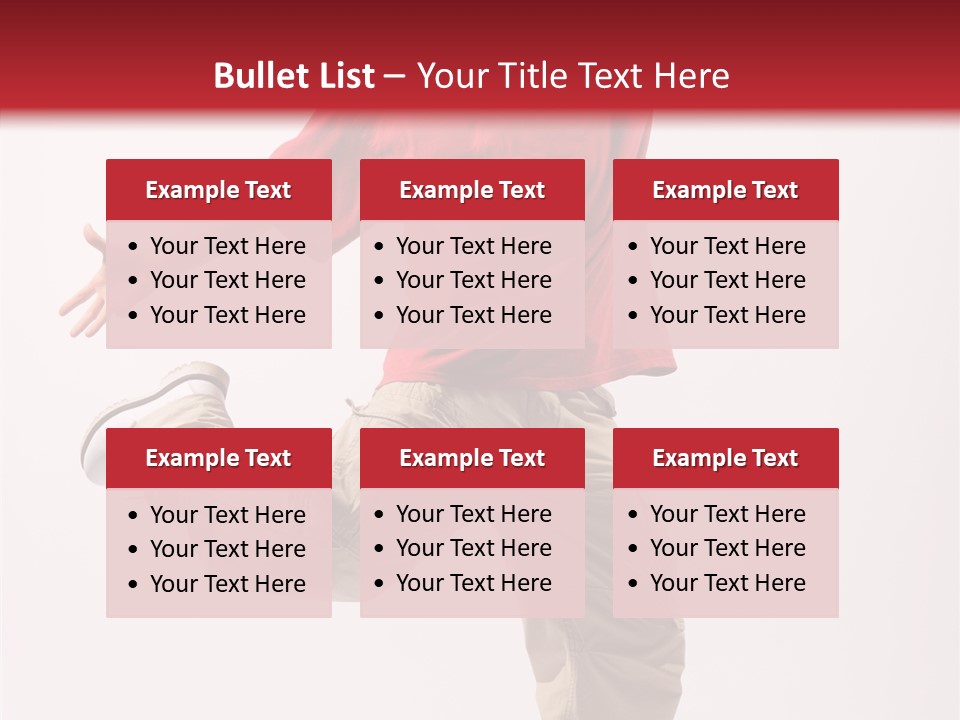 Bullet List – Your Title Text Here

Example Text
• Your Text Here
• Your Text Here
• Your Text Here

Example Text
• Your Text Here
• Your Text Here
• Your Text Here

Example Text
• Your Text Here
• Your Text Here
• Your Text Here

Example Text
• Your Text Here
• Your Text Here
• Your Text Here

Example Text
• Your Text Here
• Your Text Here
• Your Text Here

Example Text
• Your Text Here
• Your Text Here
• Your Text Here